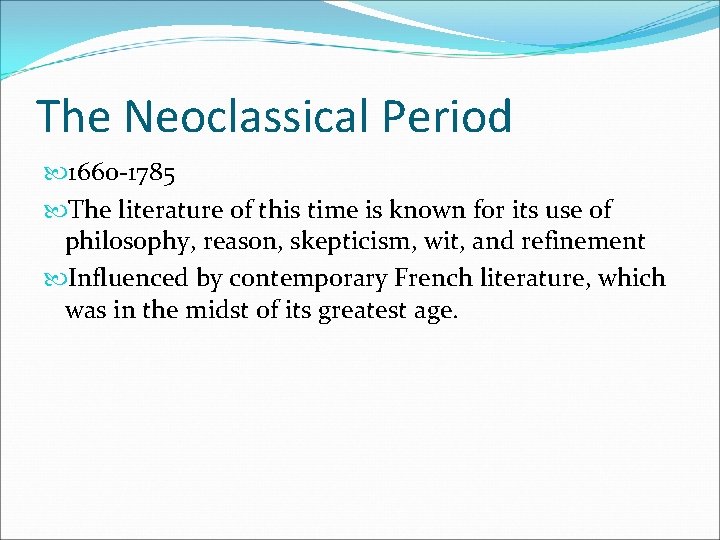 The Neoclassical Period

1660-1785

The literature of this time is known for its use of philosophy, reason, skepticism, wit, and refinement

Influenced by contemporary French literature, which was in the midst of its greatest age.